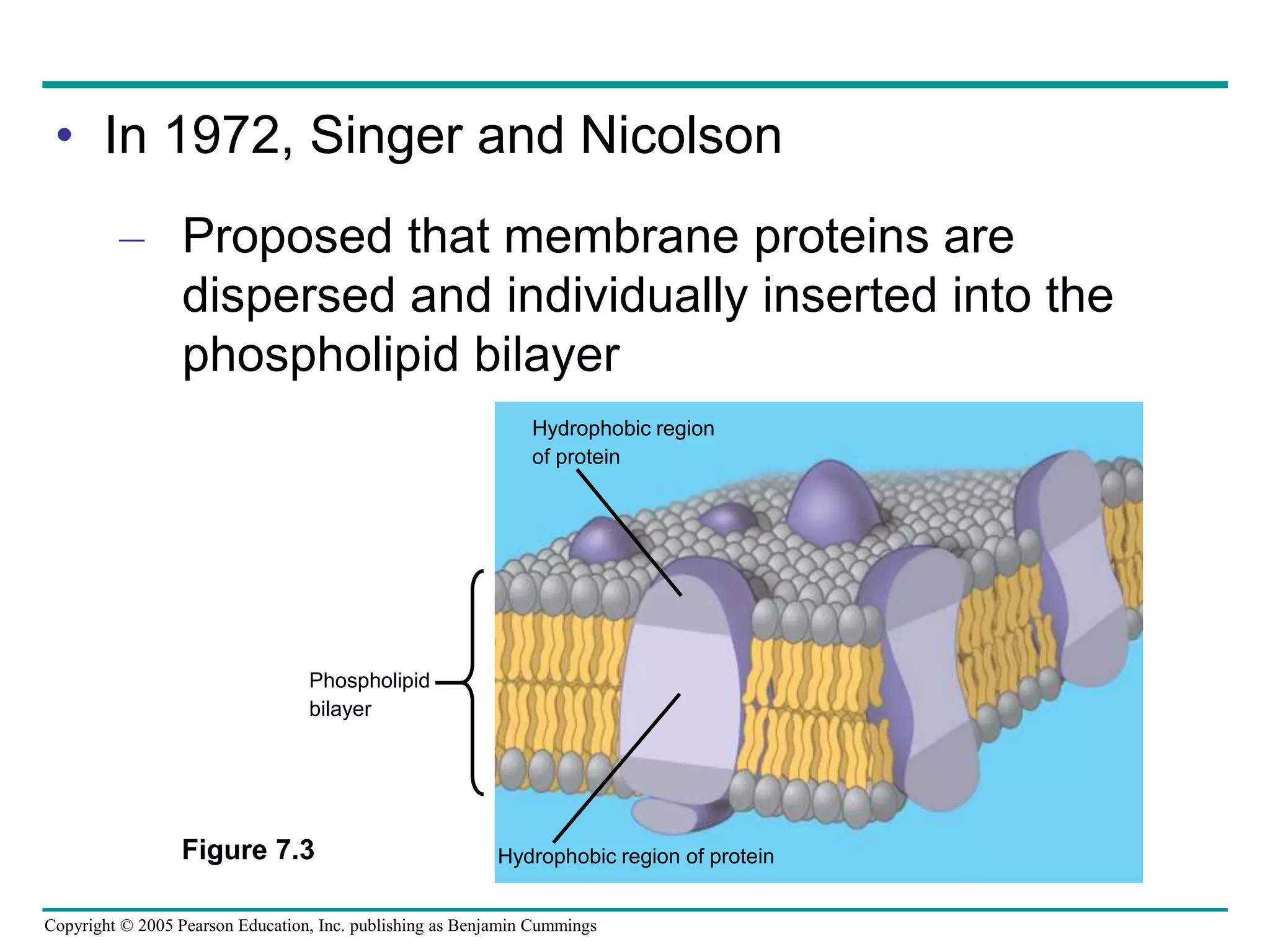 • In 1972, Singer and Nicolson

– Proposed that membrane proteins are dispersed and individually inserted into the phospholipid bilayer

Hydrophobic region of protein

Phospholipid bilayer

Figure 7.3

Hydrophobic region of protein

Copyright © 2005 Pearson Education, Inc. publishing as Benjamin Cummings